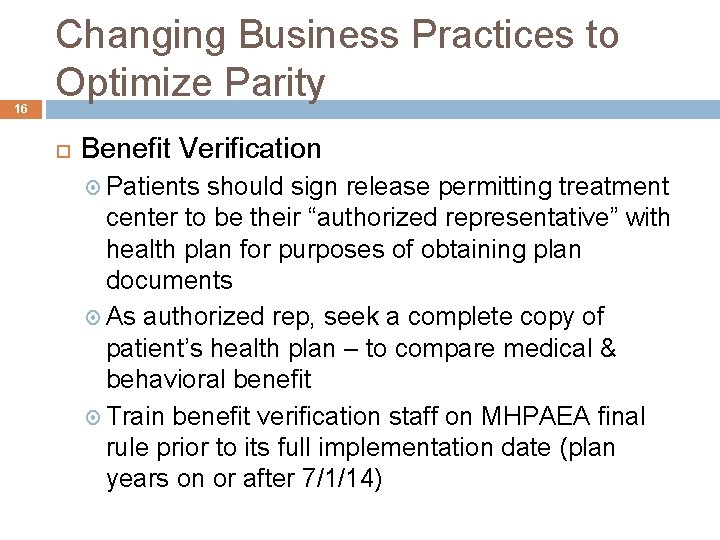 Changing Business Practices to Optimize Parity

16

Benefit Verification

Patients should sign release permitting treatment center to be their “authorized representative” with health plan for purposes of obtaining plan documents

As authorized rep, seek a complete copy of patient’s health plan – to compare medical & behavioral benefit

Train benefit verification staff on MHPAEA final rule prior to its full implementation date (plan years on or after 7/1/14)